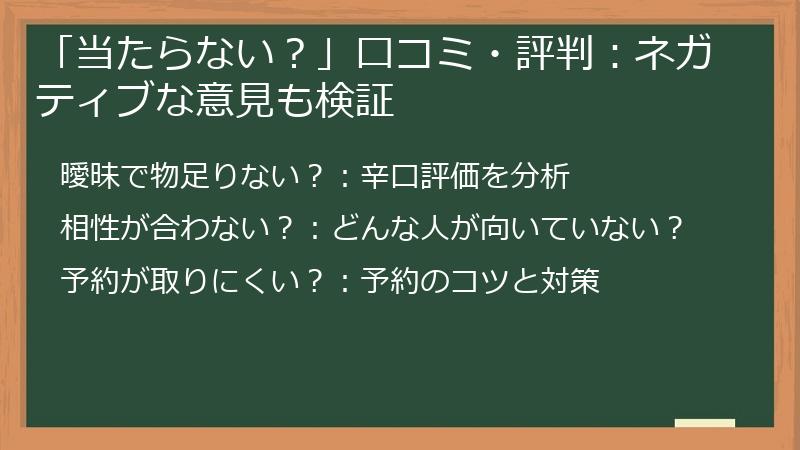 「当たらない？」口コミ・評判：ネガティブな意見も検証

曖昧で物足りない？：辛口評価を分析

相性が合わない？：どんな人が向いていない？

予約が取りにくい？：予約のコツと対策